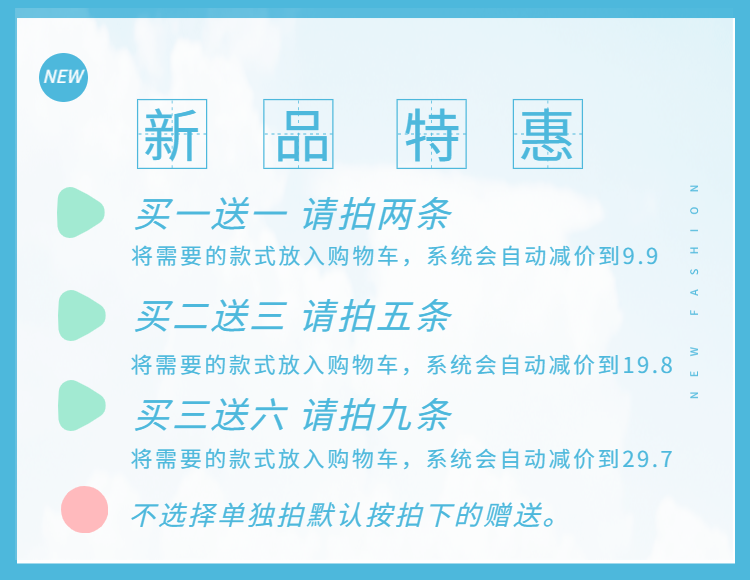 NEW

新 品 特 惠

买一送一 请拍两条
将需要的款式放入购物车，系统会自动减价到9.9

买二送三 请拍五条
将需要的款式放入购物车，系统会自动减价到19.8

买三送六 请拍九条
将需要的款式放入购物车，系统会自动减价到29.7

不选择单独拍默认按拍下的赠送。

NEW FASHION